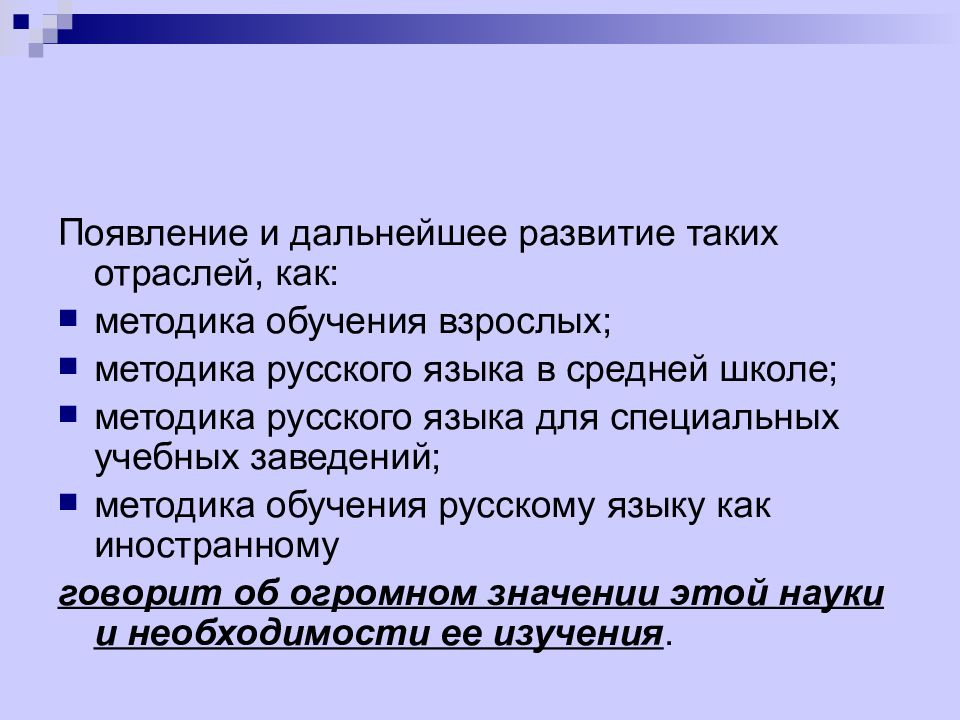 Появление и дальнейшее развитие таких отраслей, как:

- методика обучения взрослых;
- методика русского языка в средней школе;
- методика русского языка для специальных учебных заведений;
- методика обучения русскому языку как иностранному

говорит об огромном значении этой науки и необходимости ее изучения.